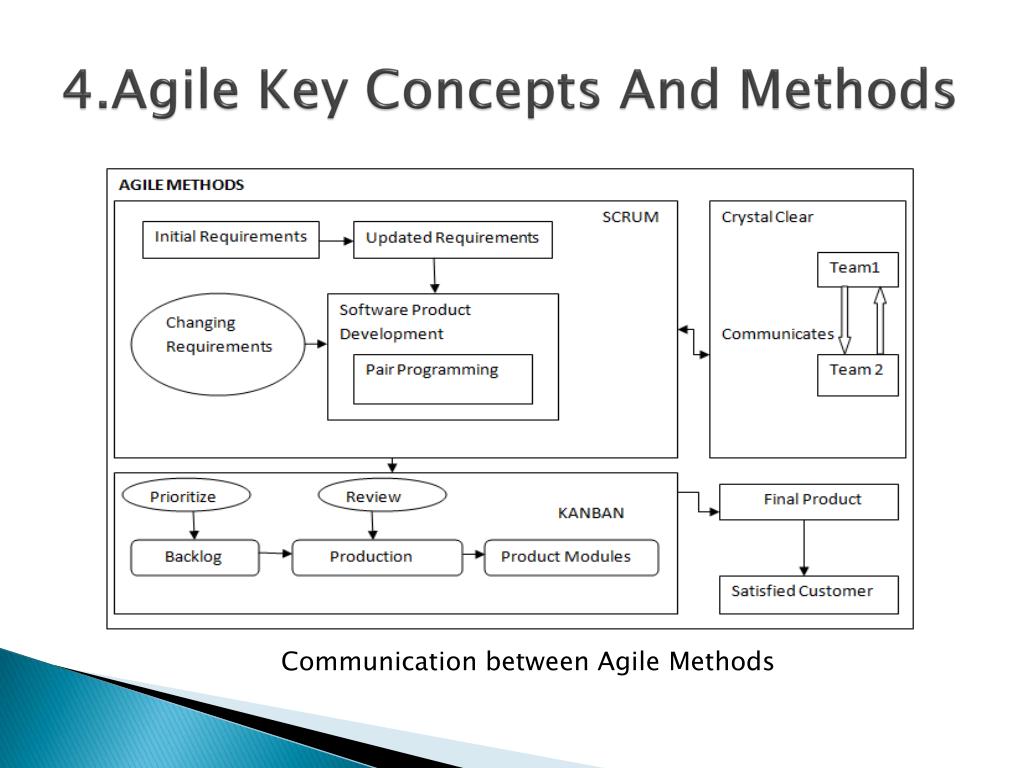 4.Agile Key Concepts And Methods

AGILE METHODS

SCRUM

Initial Requirements

Updated Requirements

Changing Requirements

Software Product Development

Pair Programming

Crystal Clear

Team1

Communicates

Team 2

Prioritize

Review

KANBAN

Backlog

Production

Product Modules

Final Product

Satisfied Customer

Communication between Agile Methods